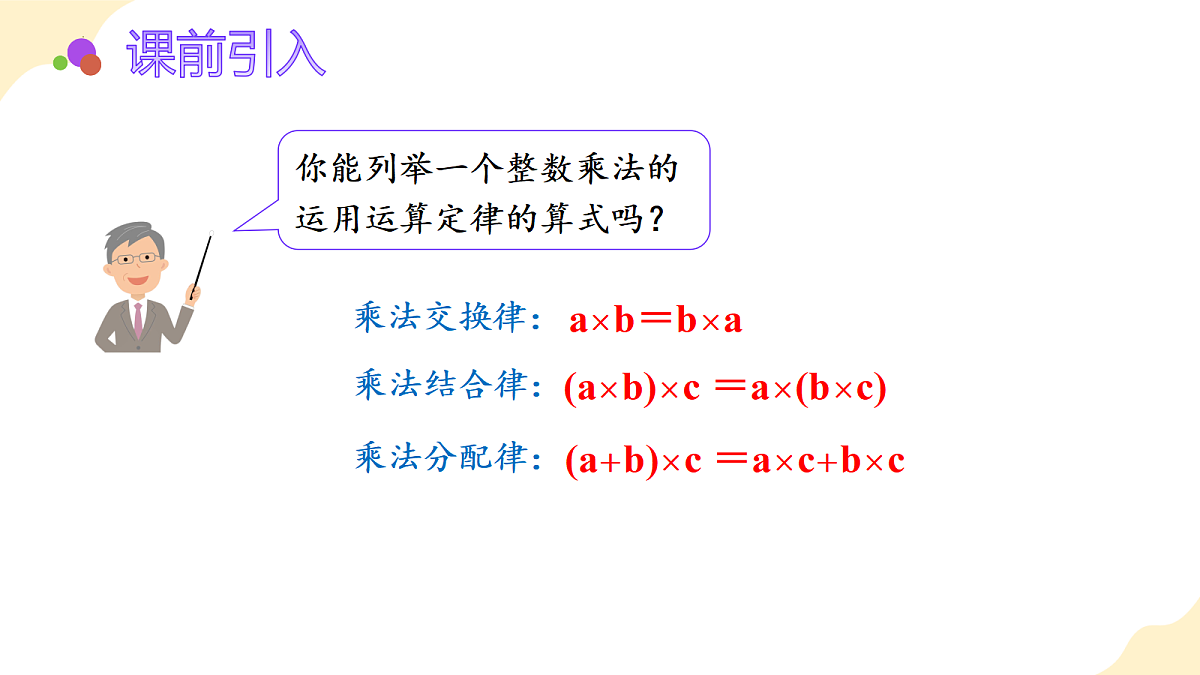 课前引入

你能列举一个整数乘法的运用运算定律的算式吗？

乘法交换律：$a \times b = b \times a$

乘法结合律：$(a \times b) \times c = a \times (b \times c)$

乘法分配律：$(a + b) \times c = a \times c + b \times c$